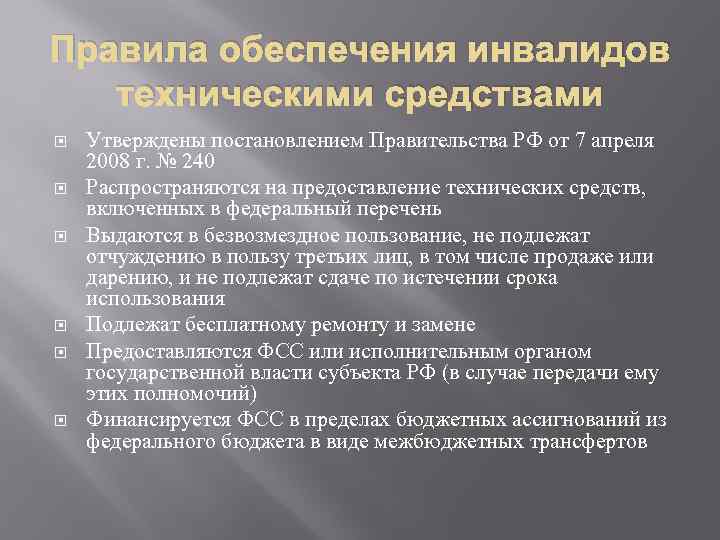 Правила обеспечения инвалидов техническими средствами

Утверждены постановлением Правительства РФ от 7 апреля 2008 г. № 240

Распространяются на предоставление технических средств, включенных в федеральный перечень

Выдаются в безвозмездное пользование, не подлежат отчуждению в пользу третьих лиц, в том числе продаже или дарению, и не подлежат сдаче по истечении срока использования

Подлежат бесплатному ремонту и замене

Предоставляются ФСС или исполнительным органом государственной власти субъекта РФ (в случае передачи ему этих полномочий)

Финансируется ФСС в пределах бюджетных ассигнований из федерального бюджета в виде межбюджетных трансфертов